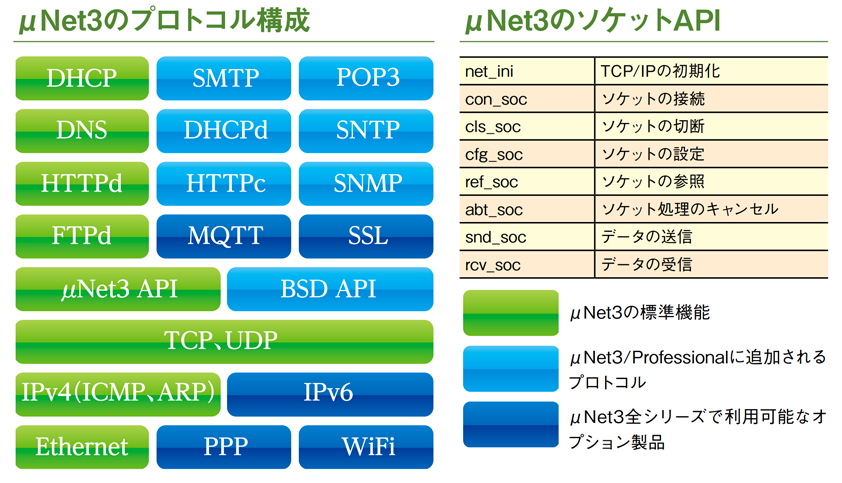 μNet3のプロトコル構成

DHCP
SMTP
POP3
DNS
DHCPd
SNTP
HTTPd
HTTPc
SNMP
FTPd
MQTT
SSL
μNet3 API
BSD API
TCP、UDP
IPv4(ICMP、ARP)
IPv6
Ethernet
PPP
WiFi

μNet3のソケットAPI

| net_ini | TCP/IPの初期化 |
|---|---|
| con_soc | ソケットの接続 |
| cls_soc | ソケットの切断 |
| cfg_soc | ソケットの設定 |
| ref_soc | ソケットの参照 |
| abt_soc | ソケット処理のキャンセル |
| snd_soc | データの送信 |
| rcv_soc | データの受信 |

μNet3の標準機能

μNet3/Professionalに追加されるプロトコル

μNet3全シリーズで利用可能なオプション製品